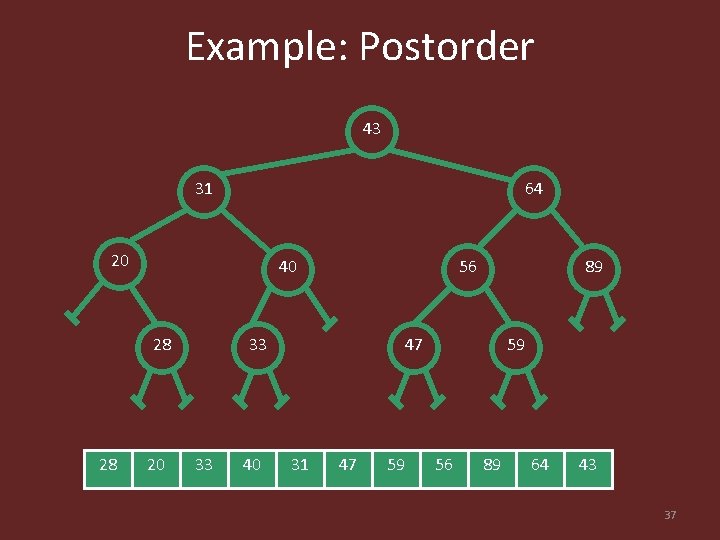 Example: Postorder

43

31

64

20

40

56

89

28

33

47

59

| 28 | 20 | 33 | 40 | 31 | 47 | 59 | 56 | 89 | 64 | 43 |
|---|---|---|---|---|---|---|---|---|---|---|

37